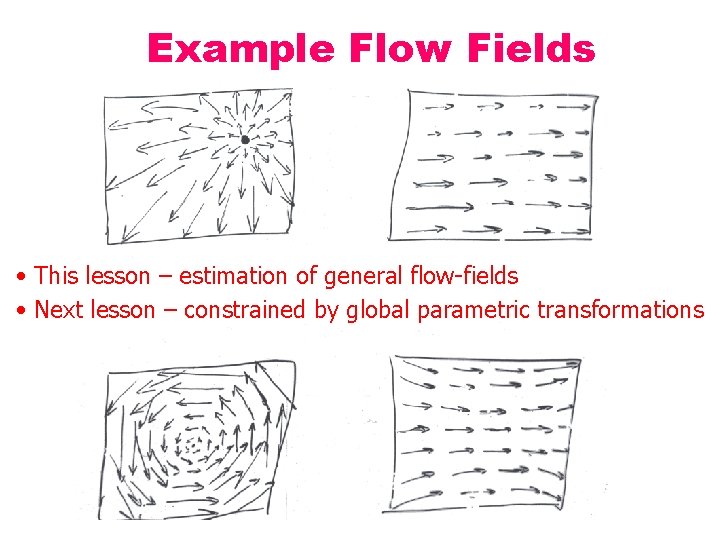 Example Flow Fields

• This lesson – estimation of general flow-fields
• Next lesson – constrained by global parametric transformations